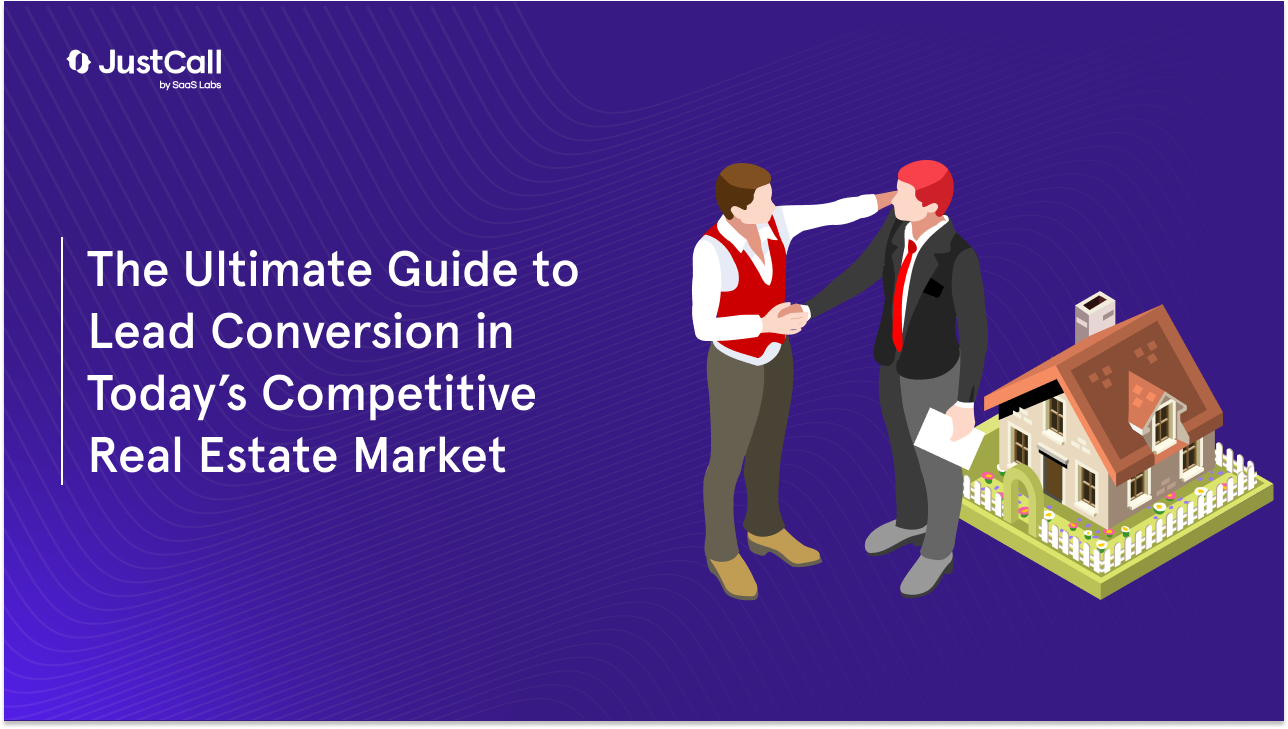 JustCall
by SaaS Labs

The Ultimate Guide to Lead Conversion in Today's Competitive Real Estate Market